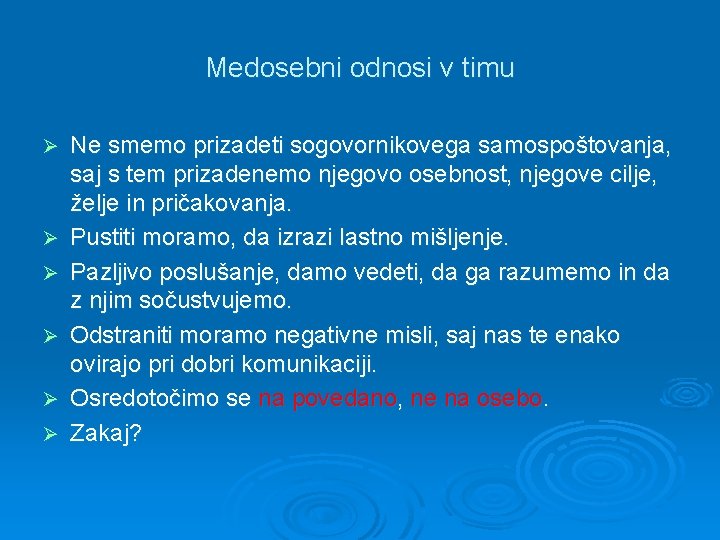 Medosebni odnosi v timu

➢ Ne smemo prizadeti sogovornikovega samospoštovanja, saj s tem prizadenemo njegovo osebnost, njegove cilje, želje in pričakovanja.
➢ Pustiti moramo, da izrazi lastno mišljenje.
➢ Pazljivo poslušanje, damo vedeti, da ga razumemo in da z njim sočustvujemo.
➢ Odstraniti moramo negativne misli, saj nas te enako ovirajo pri dobri komunikaciji.
➢ Osredotočimo se na povedano, ne na osebo.
➢ Zakaj?